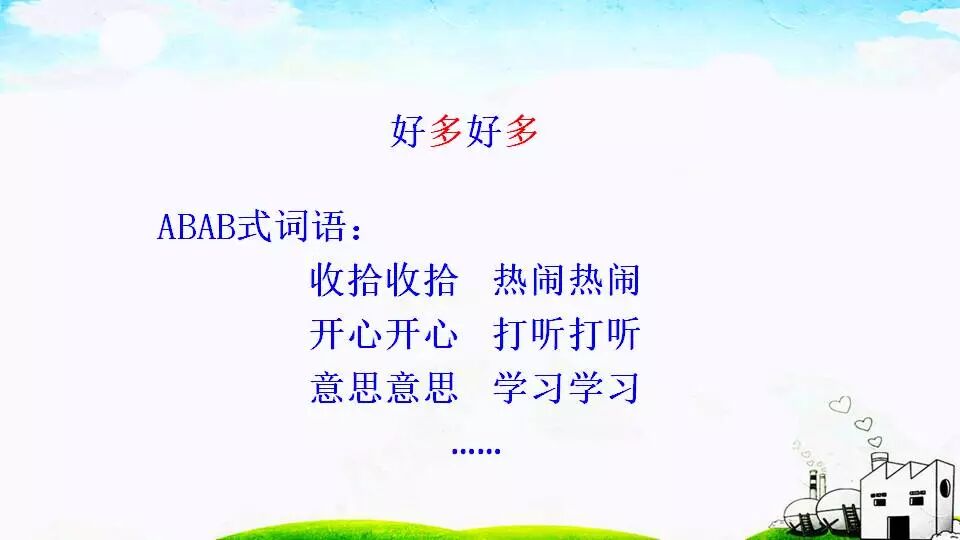 好多好多

ABAB式词语：

收拾收拾　热闹热闹

开心开心　打听打听

意思意思　学习学习

……